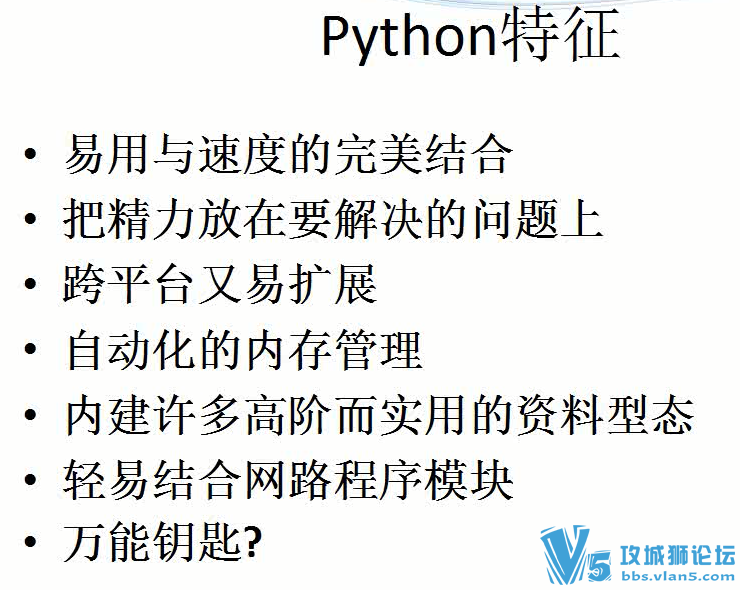 Python特征

• 易用与速度的完美结合
• 把精力放在要解决的问题上
• 跨平台又易扩展
• 自动化的内存管理
• 内建许多高阶而实用的资料型态
• 轻易结合网路程序模块
• 万能钥匙?

V5 攻城狮论坛 bbs.vlan5.com